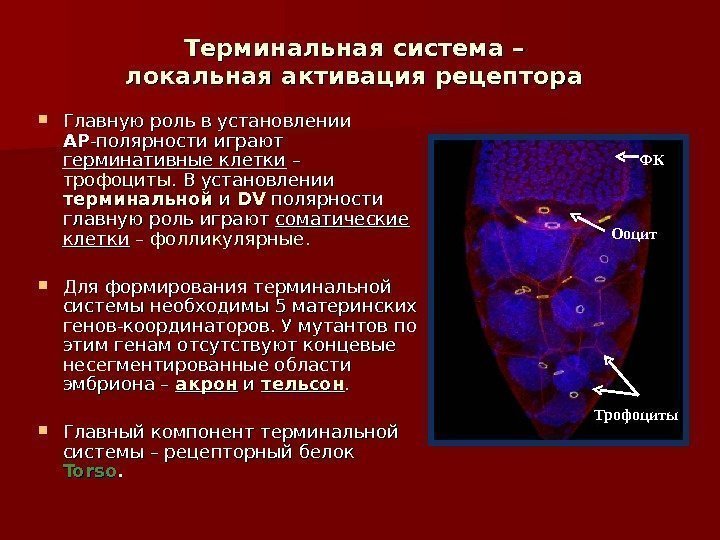 Терминальная система – локальная активация рецептора

Главную роль в установлении AP-полярности играют герминативные клетки – трофоциты. В установлении терминальной и DV полярности главную роль играют соматические клетки – фолликулярные.

Для формирования терминальной системы необходимы 5 материнских генов-координаторов. У мутантов по этим генам отсутствуют концевые несегментированные области эмбриона – акрон и тельсон.

Главный компонент терминальной системы – рецепторный белок Torso.

ФК

Ооцит

Трофоциты